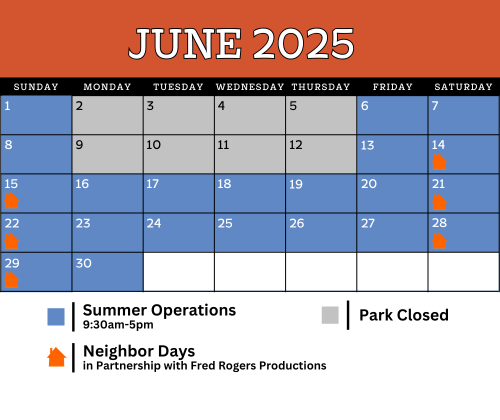 JUNE 2025

| SUNDAY | MONDAY | TUESDAY | WEDNESDAY | THURSDAY | FRIDAY | SATURDAY |
|---|---|---|---|---|---|---|
| 1 | 2 | 3 | 4 | 5 | 6 | 7 |
| 8 | 9 | 10 | 11 | 12 | 13 | 14 |
| 15 | 16 | 17 | 18 | 19 | 20 | 21 |
| 22 | 23 | 24 | 25 | 26 | 27 | 28 |
| 29 | 30 | | | | | |

Summer Operations
9:30am-5pm

Park Closed

Neighbor Days
in Partnership with Fred Rogers Productions